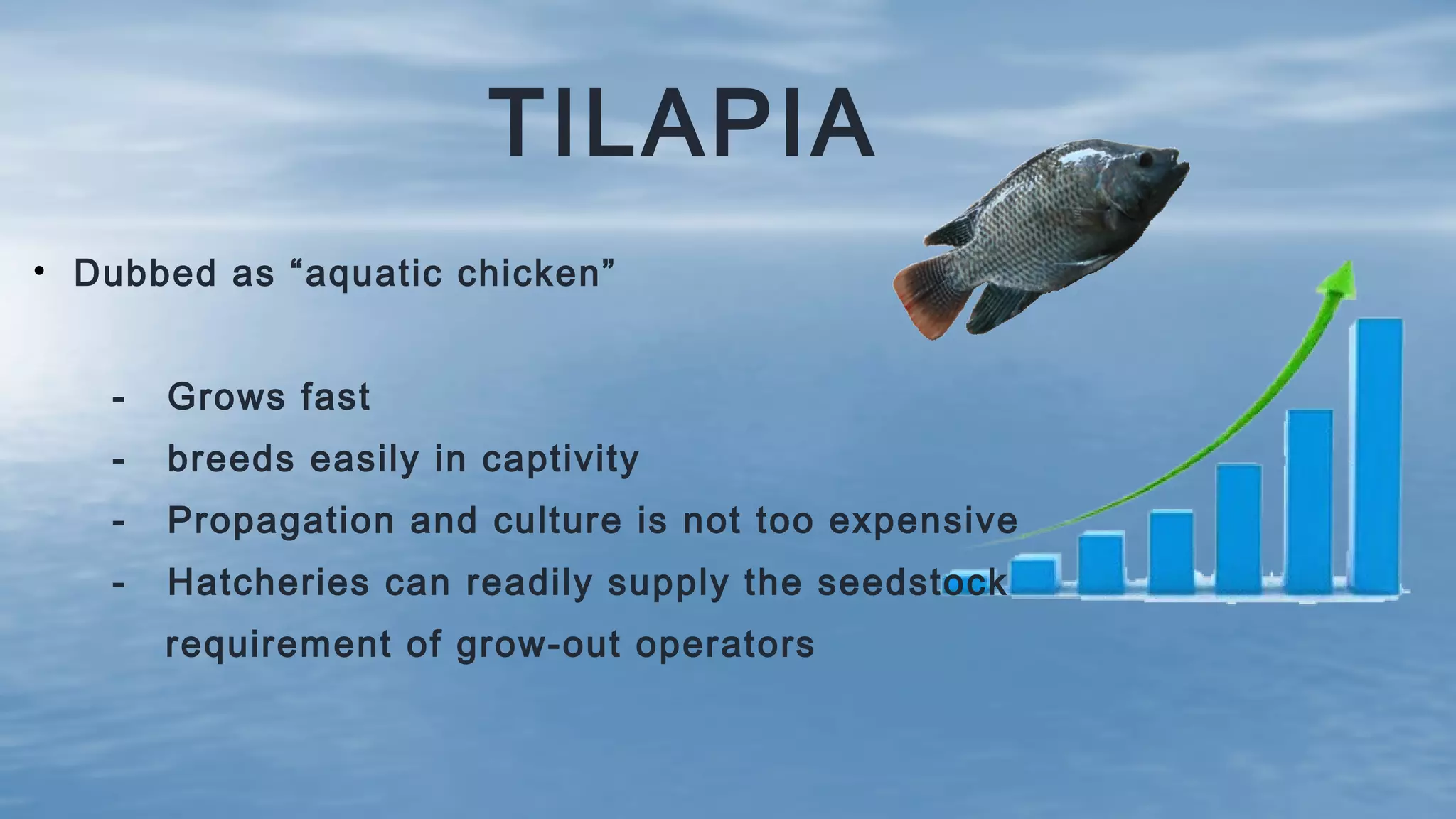 TILAPIA

• Dubbed as “aquatic chicken”

- Grows fast
- breeds easily in captivity
- Propagation and culture is not too expensive
- Hatcheries can readily supply the seedstock requirement of grow-out operators